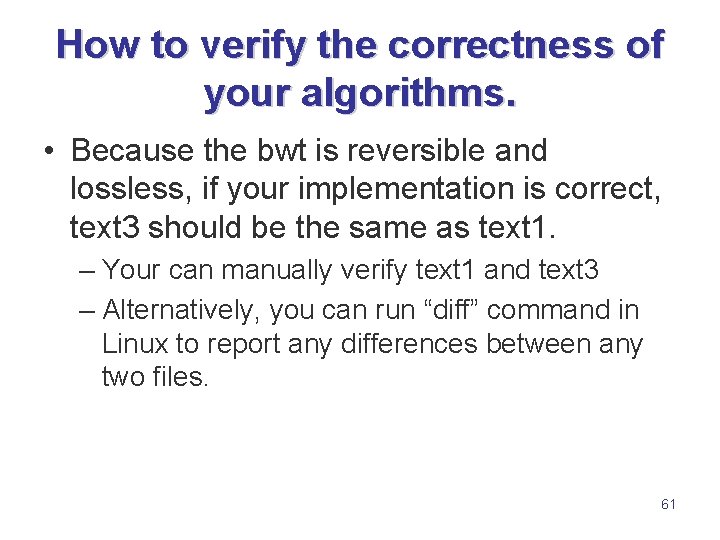 How to verify the correctness of your algorithms.

• Because the bwt is reversible and lossless, if your implementation is correct, text3 should be the same as text1.
– Your can manually verify text1 and text3
– Alternatively, you can run “diff” command in Linux to report any differences between any two files.

61